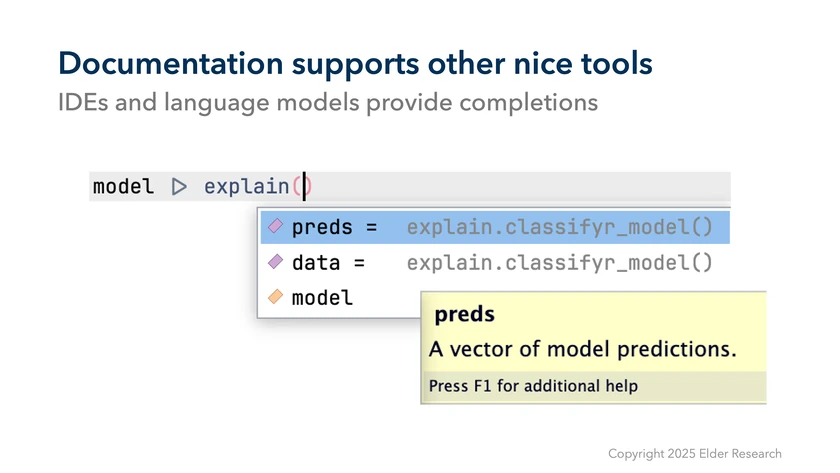 Documentation supports other nice tools

IDEs and language models provide completions

model ▷ explain()

preds = explain.classifyr_model()

data = explain.classifyr_model()

model

preds

A vector of model predictions.

Press F1 for additional help

Copyright 2025 Elder Research